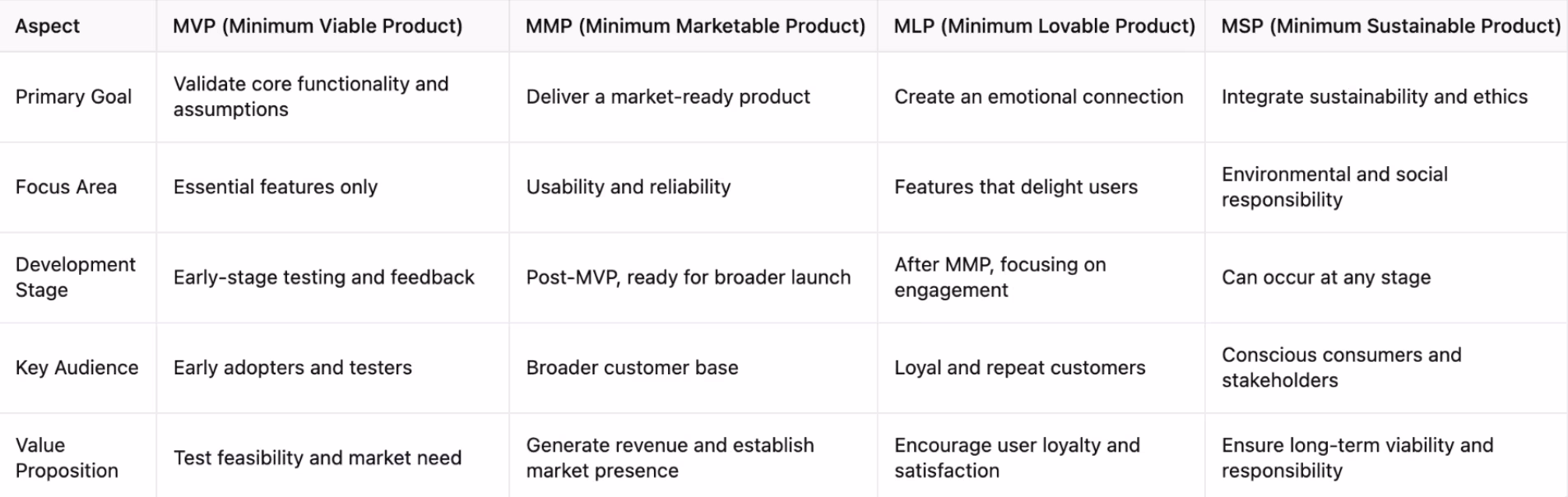 | Aspect | MVP (Minimum Viable Product) | MMP (Minimum Marketable Product) | MLP (Minimum Lovable Product) | MSP (Minimum Sustainable Product) |
|---|---|---|---|---|
| Primary Goal | Validate core functionality and assumptions | Deliver a market-ready product | Create an emotional connection | Integrate sustainability and ethics |
| Focus Area | Essential features only | Usability and reliability | Features that delight users | Environmental and social responsibility |
| Development Stage | Early-stage testing and feedback | Post-MVP, ready for broader launch | After MMP, focusing on engagement | Can occur at any stage |
| Key Audience | Early adopters and testers | Broader customer base | Loyal and repeat customers | Conscious consumers and stakeholders |
| Value Proposition | Test feasibility and market need | Generate revenue and establish market presence | Encourage user loyalty and satisfaction | Ensure long-term viability and responsibility |